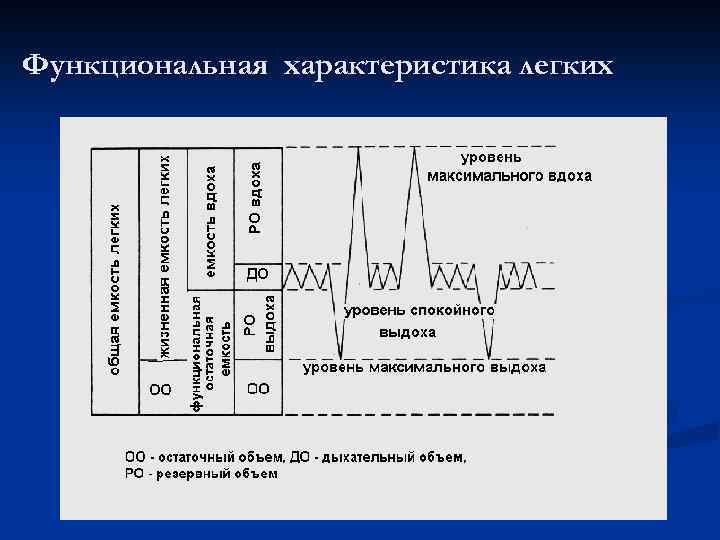 Функциональная характеристика легких

общая емкость легких

жизненная емкость легких

ОО

емкость вдоха

функциональная остаточная емкость

РО вдоха

ДО

РО выдоха

ОО

уровень максимального вдоха

уровень спокойного выдоха

уровень максимального выдоха

ОО - остаточный объем, ДО - дыхательный объем,
РО - резервный объем